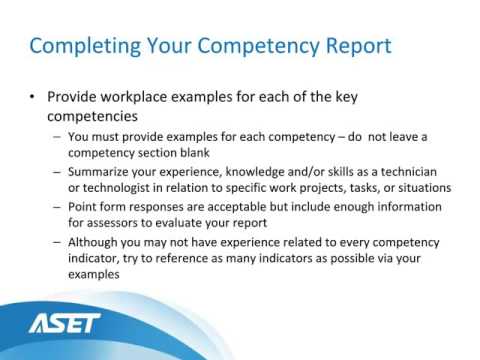 Completing Your Competency Report

• Provide workplace examples for each of the key competencies
  – You must provide examples for each competency – do not leave a competency section blank
  – Summarize your experience, knowledge and/or skills as a technician or technologist in relation to specific work projects, tasks, or situations
  – Point form responses are acceptable but include enough information for assessors to evaluate your report
  – Although you may not have experience related to every competency indicator, try to reference as many indicators as possible via your examples

ASET